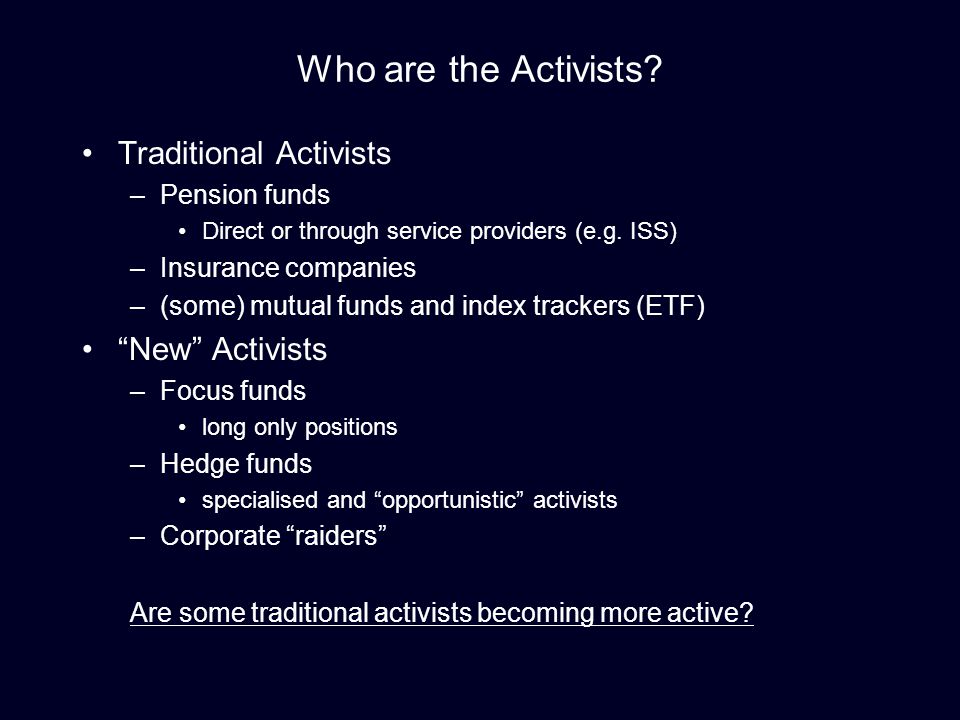 Who are the Activists?

• Traditional Activists
– Pension funds
• Direct or through service providers (e.g. ISS)
– Insurance companies
– (some) mutual funds and index trackers (ETF)
• “New” Activists
– Focus funds
• long only positions
– Hedge funds
• specialised and “opportunistic” activists
– Corporate “raiders”

Are some traditional activists becoming more active?